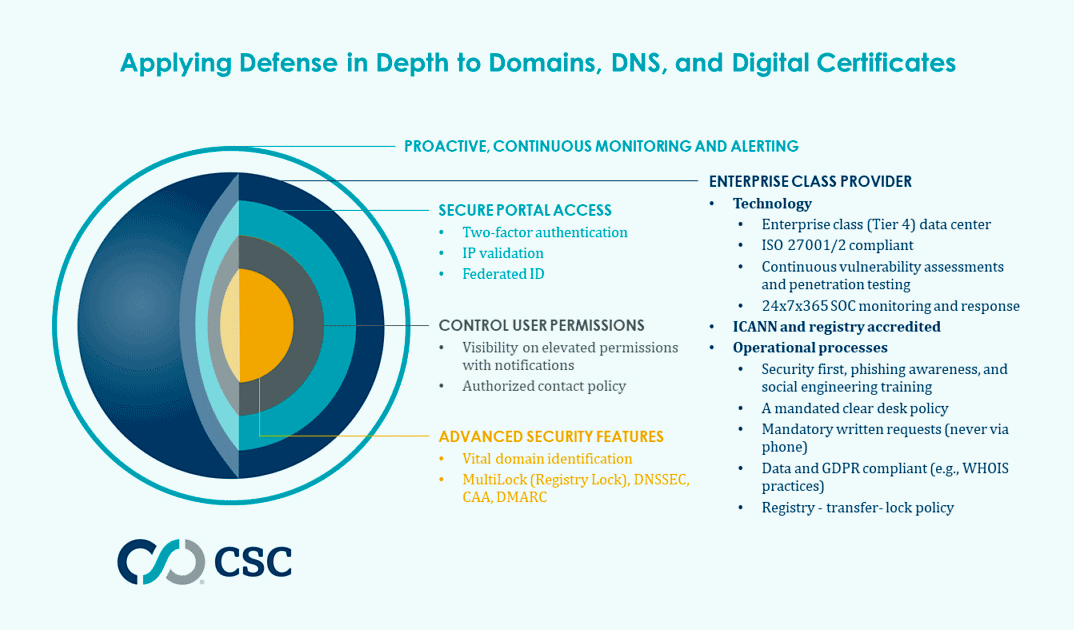 Applying Defense in Depth to Domains, DNS, and Digital Certificates

PROACTIVE, CONTINUOUS MONITORING AND ALERTING

SECURE PORTAL ACCESS
• Two-factor authentication
• IP validation
• Federated ID

CONTROL USER PERMISSIONS
• Visibility on elevated permissions with notifications
• Authorized contact policy

ADVANCED SECURITY FEATURES
• Vital domain identification
• MultiLock (Registry Lock), DNSSEC, CAA, DMARC

ENTERPRISE CLASS PROVIDER
• Technology
 • Enterprise class (Tier 4) data center
 • ISO 27001/2 compliant
 • Continuous vulnerability assessments and penetration testing
 • 24x7x365 SOC monitoring and response
• ICANN and registry accredited
• Operational processes
 • Security first, phishing awareness, and social engineering training
 • A mandated clear desk policy
 • Mandatory written requests (never via phone)
 • Data and GDPR compliant (e.g., WHOIS practices)
 • Registry - transfer- lock policy

CSC